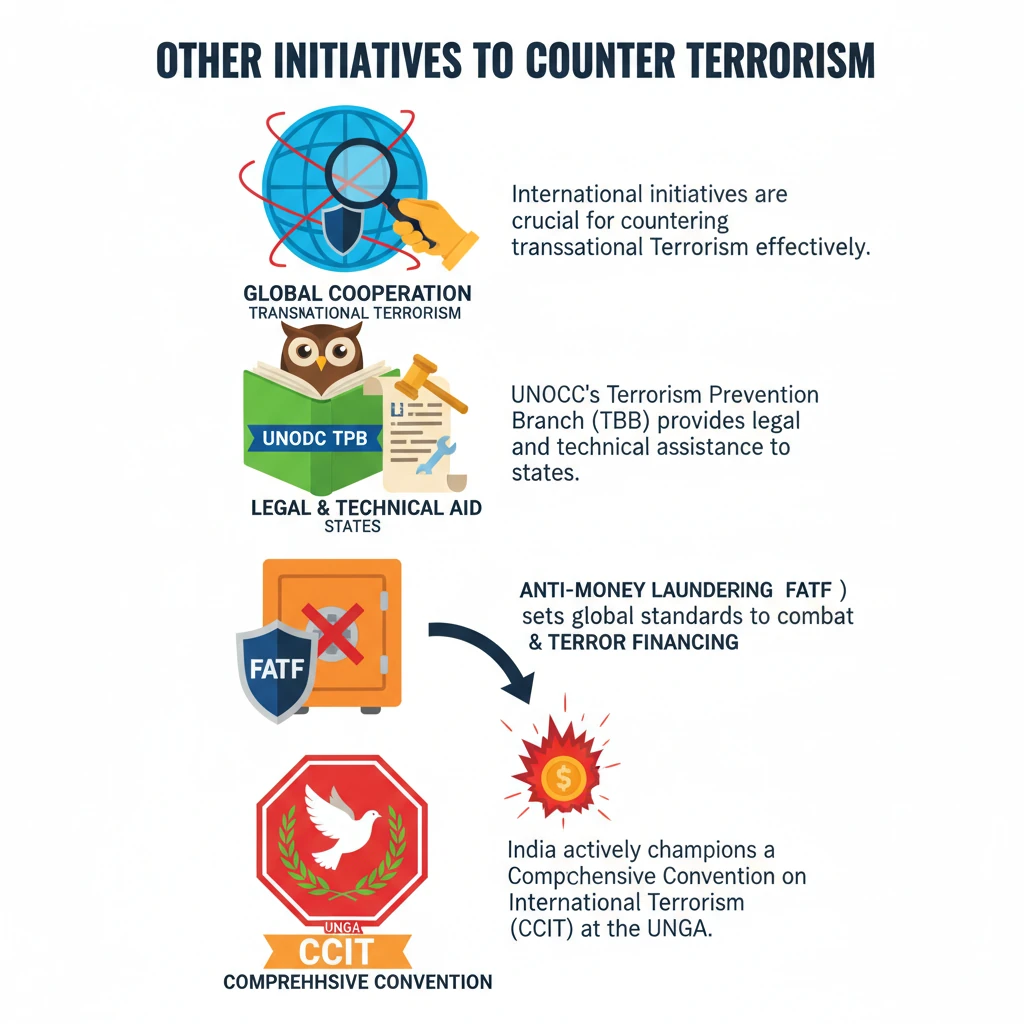 OTHER INITIATIVES TO COUNTER TERRORISM

GLOBAL COOPERATION
TRANSNATIONAL TERRORISM

International initiatives are crucial for countering transsational Terrorism effectively.

UNODC TPB

LEGAL & TECHNICAL AID
STATES

UNOCC's Terrorism Prevention Branch (TBB) provides legal and technical assistance to states.

FATF

ANTI-MONEY LAUNDERING FATF )
sets global standards to combat
& TERROR FINANCING

UNGA
CCIT
COMPREHHSIVE CONVENTION

India actively champions a Compchensive Convention on International Terrorism (CCIT) at the UNGA.